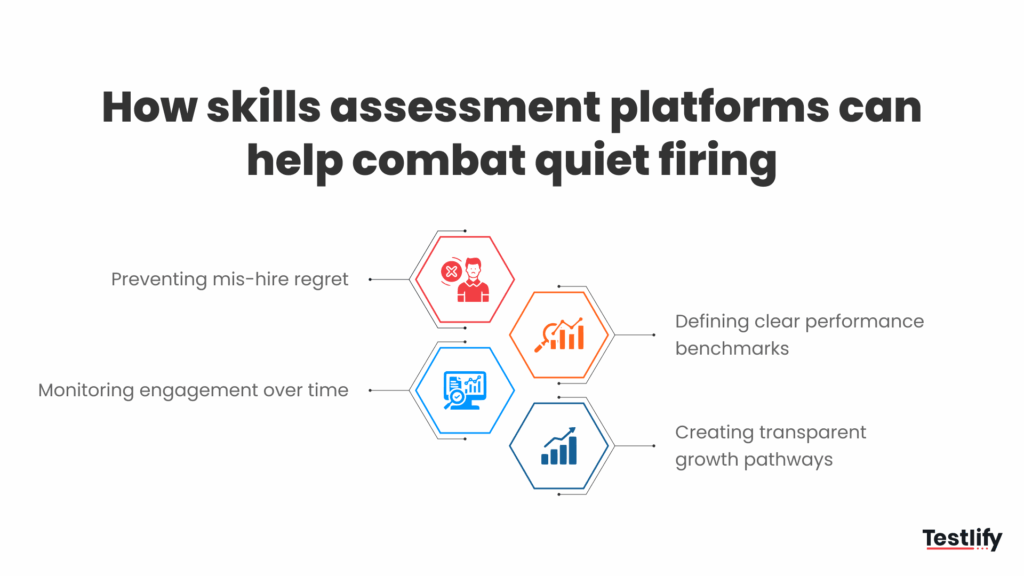 How skills assessment platforms can help combat quiet firing

Preventing mis-hire regret

Defining clear performance benchmarks

Monitoring engagement over time

Creating transparent growth pathways

Testlify